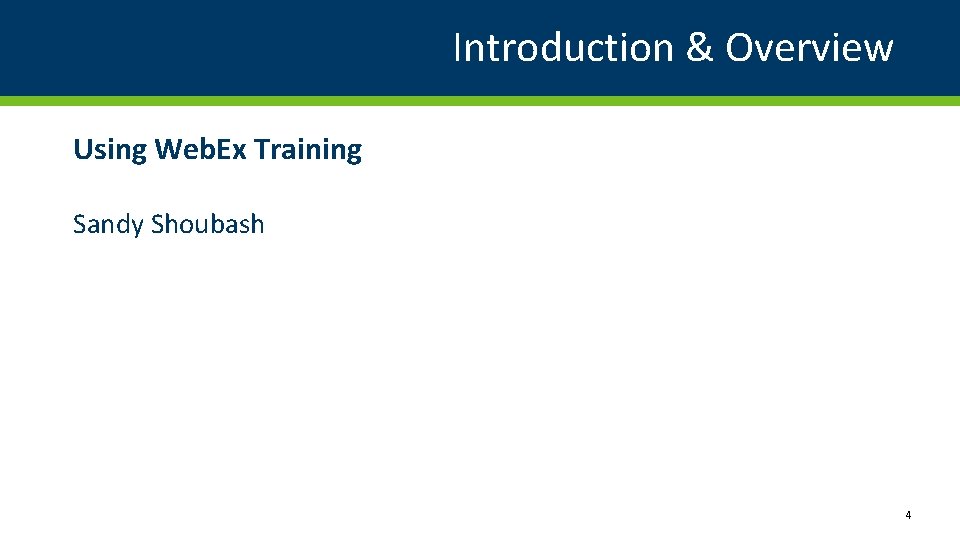 Introduction & Overview

Using WebEx Training

Sandy Shoubash

4